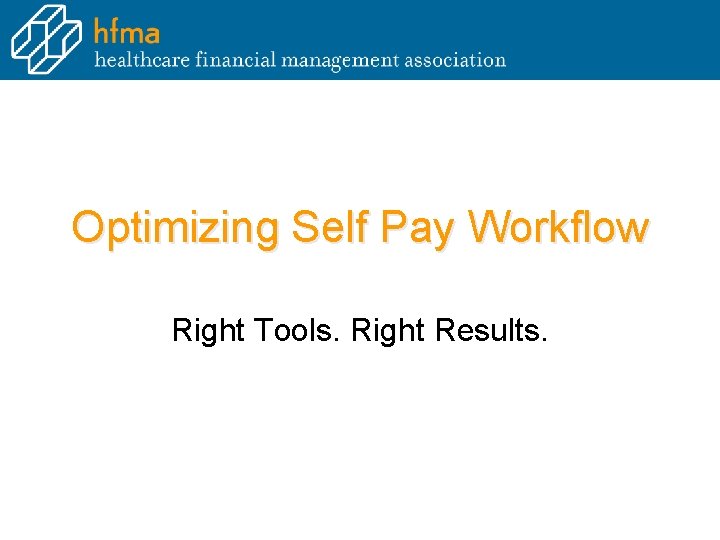 hfma
healthcare financial management association

Optimizing Self Pay Workflow

Right Tools. Right Results.